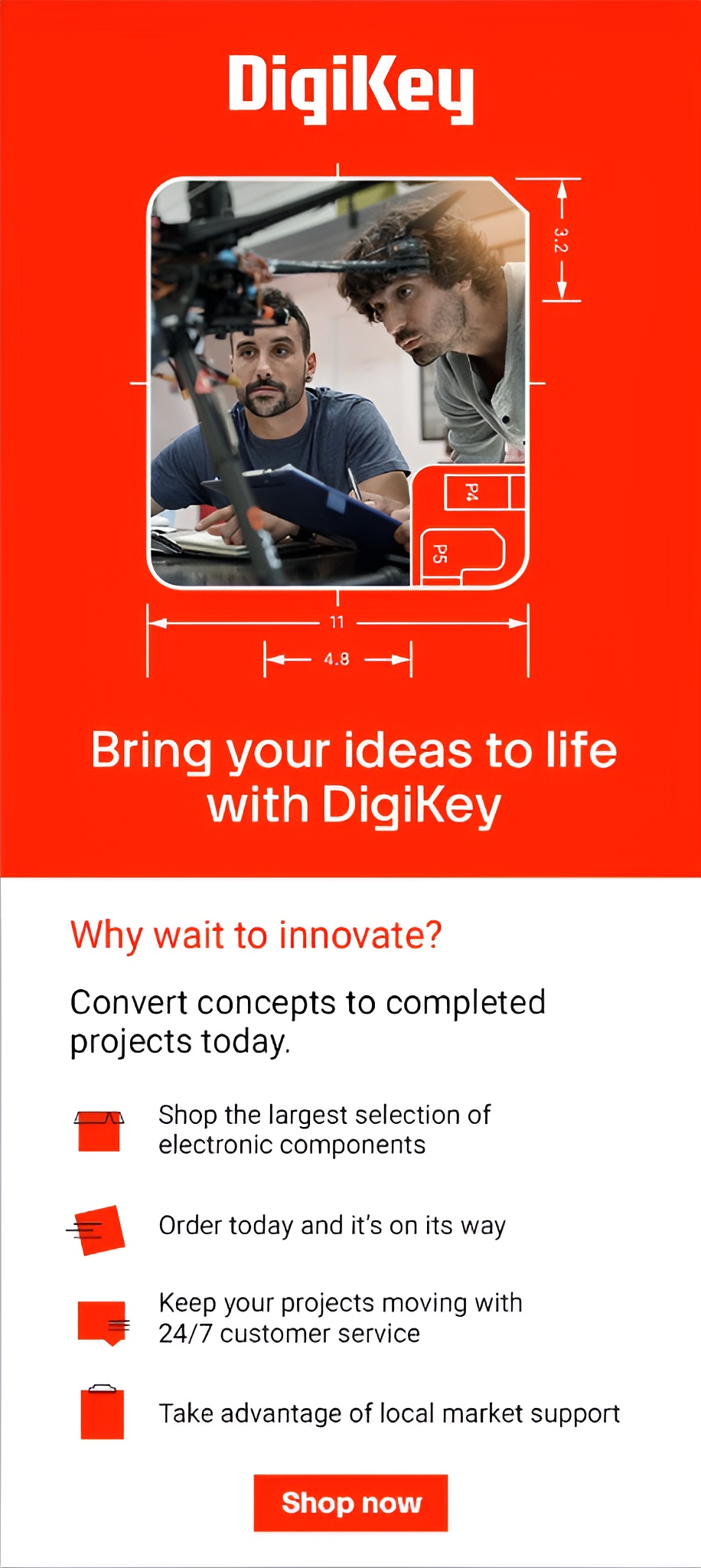 DigiKey

3.2

P4

P5

11

4.8

Bring your ideas to life with DigiKey

Why wait to innovate?

Convert concepts to completed projects today.

Shop the largest selection of electronic components

Order today and it's on its way

Keep your projects moving with 24/7 customer service

Take advantage of local market support

Shop now